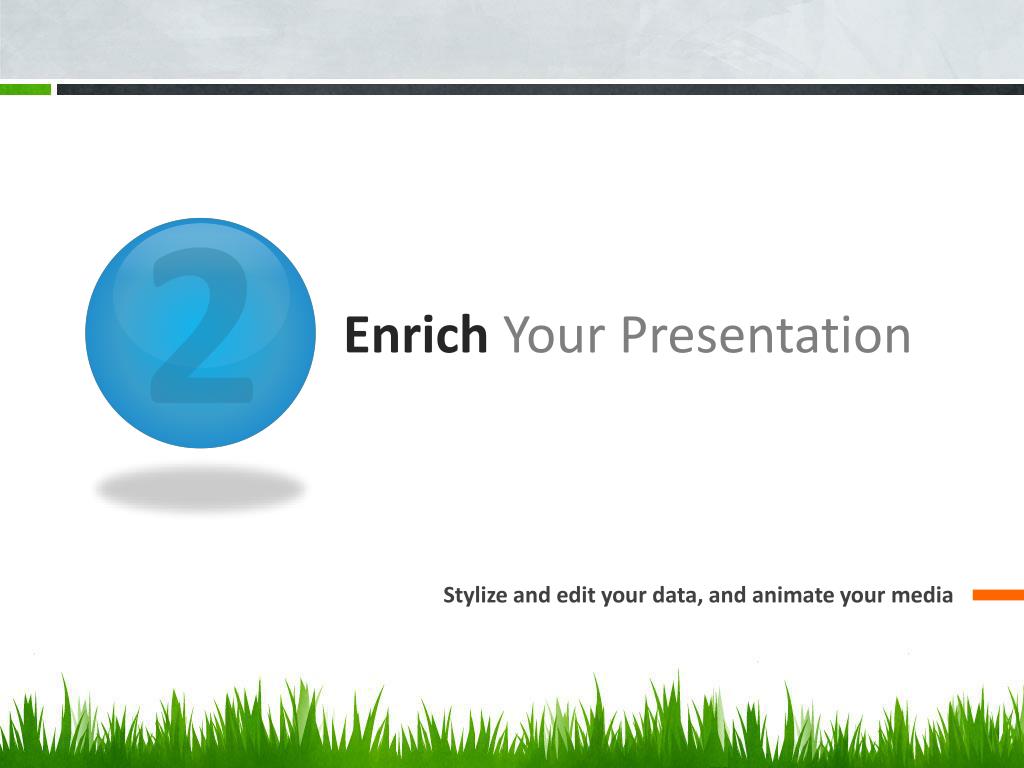 2

Enrich Your Presentation

Stylize and edit your data, and animate your media